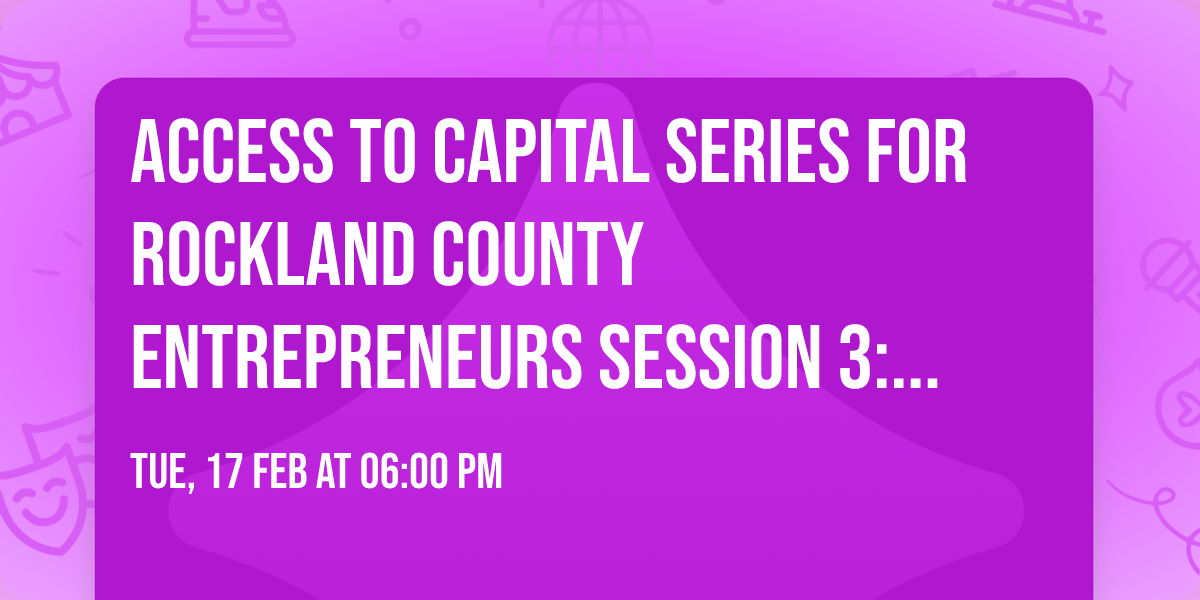 ACCESS TO CAPITAL SERIES FOR ROCKLAND COUNTY ENTREPRENEURS SESSION 3:...

TUE, 17 FEB AT 06:00 PM